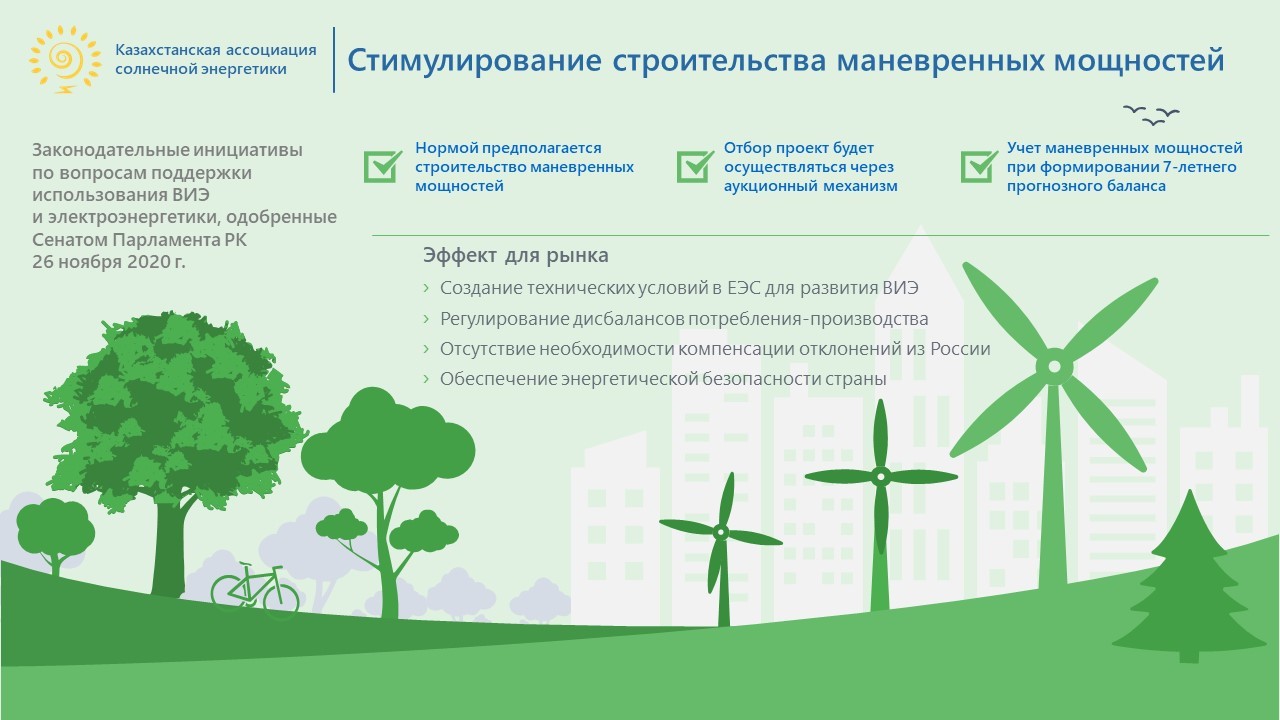 Казахстанская ассоциация солнечной энергетики

Стимулирование строительства маневренных мощностей

Законодательные инициативы по вопросам поддержки использования ВИЭ и электроэнергетики, одобренные Сенатом Парламента РК 26 ноября 2020 г.

Нормой предполагается строительство маневренных мощностей

Отбор проект будет осуществляться через аукционный механизм

Учет маневренных мощностей при формировании 7-летнего прогнозного баланса

Эффект для рынка

› Создание технических условий в ЕЭС для развития ВИЭ
› Регулирование дисбалансов потребления-производства
› Отсутствие необходимости компенсации отклонений из России
› Обеспечение энергетической безопасности страны